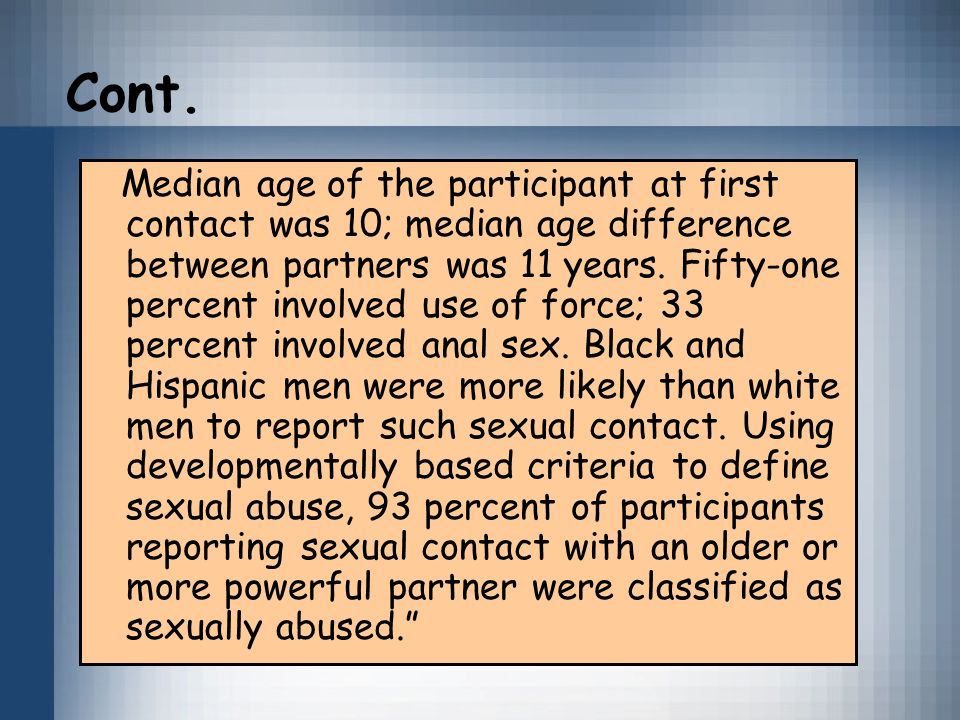 Cont.

Median age of the participant at first contact was 10; median age difference between partners was 11 years. Fifty-one percent involved use of force; 33 percent involved anal sex. Black and Hispanic men were more likely than white men to report such sexual contact. Using developmentally based criteria to define sexual abuse, 93 percent of participants reporting sexual contact with an older or more powerful partner were classified as sexually abused.”